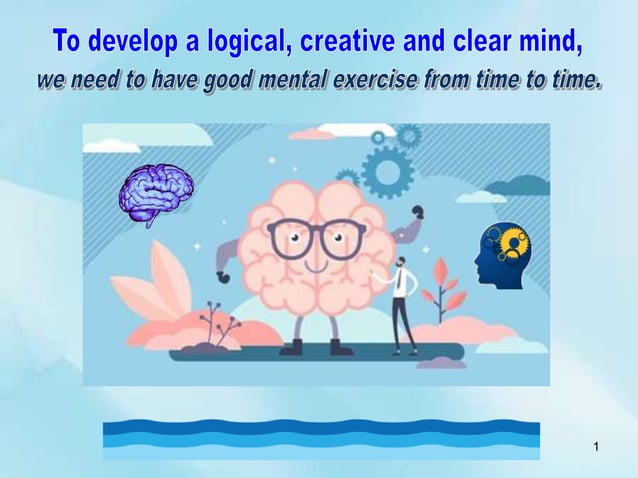 To develop a logical, creative and clear mind,
we need to have good mental exercise from time to time.

1